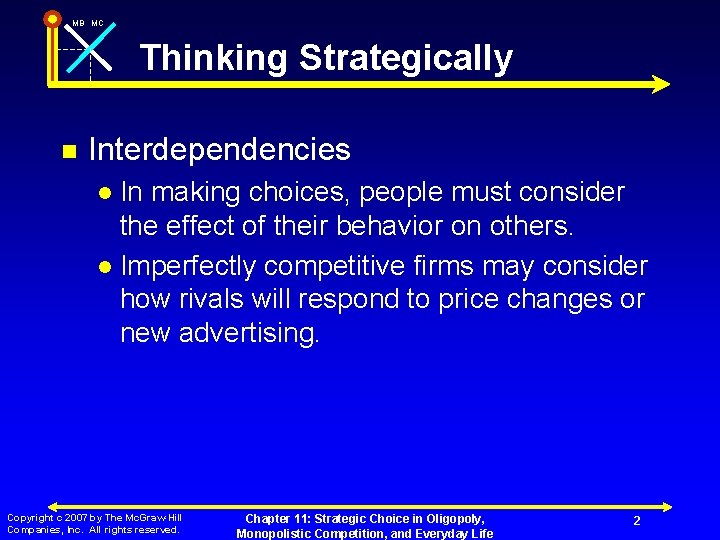 MB MC

Thinking Strategically

Interdependencies

In making choices, people must consider the effect of their behavior on others.

Imperfectly competitive firms may consider how rivals will respond to price changes or new advertising.

Copyright c 2007 by The McGraw Hill Companies, Inc. All rights reserved.

Chapter 11: Strategic Choice in Oligopoly, Monopolistic Competition, and Everyday Life

2